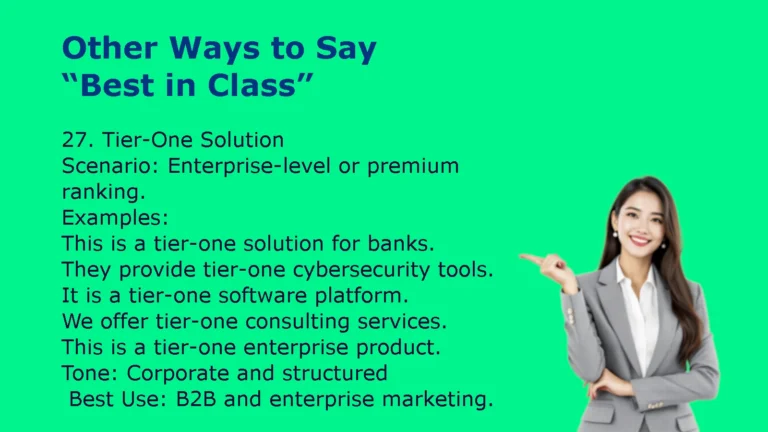 Other Ways to Say
“Best in Class”

27. Tier-One Solution
Scenario: Enterprise-level or premium ranking.
Examples:
This is a tier-one solution for banks.
They provide tier-one cybersecurity tools.
It is a tier-one software platform.
We offer tier-one consulting services.
This is a tier-one enterprise product.
Tone: Corporate and structured
Best Use: B2B and enterprise marketing.